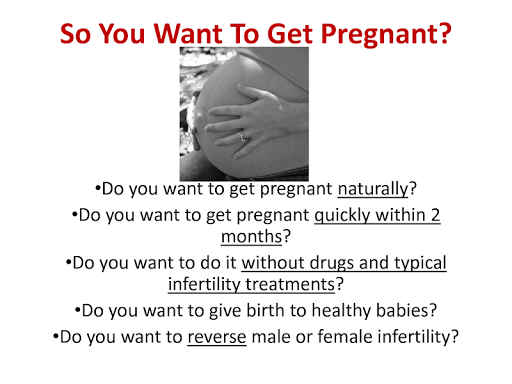 So You Want To Get Pregnant?

•Do you want to get pregnant naturally?

•Do you want to get pregnant quickly within 2 months?

•Do you want to do it without drugs and typical infertility treatments?

•Do you want to give birth to healthy babies?

•Do you want to reverse male or female infertility?